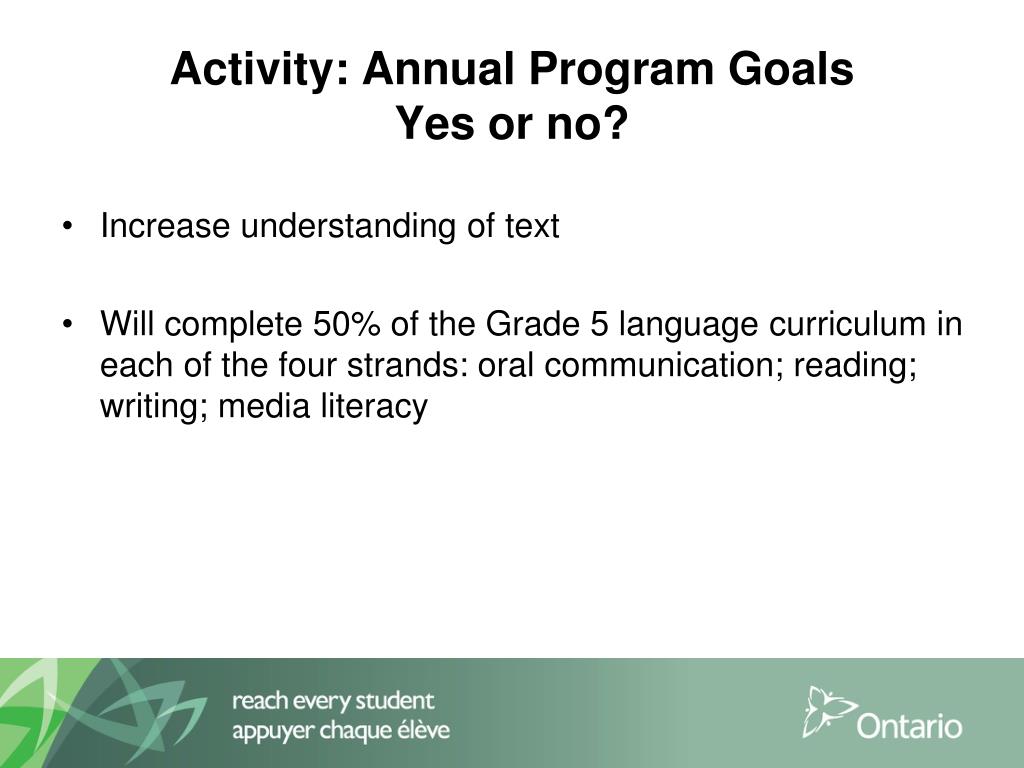 Activity: Annual Program Goals
Yes or no?

• Increase understanding of text

• Will complete 50% of the Grade 5 language curriculum in each of the four strands: oral communication; reading; writing; media literacy

reach every student
appuyer chaque élève

Ontario